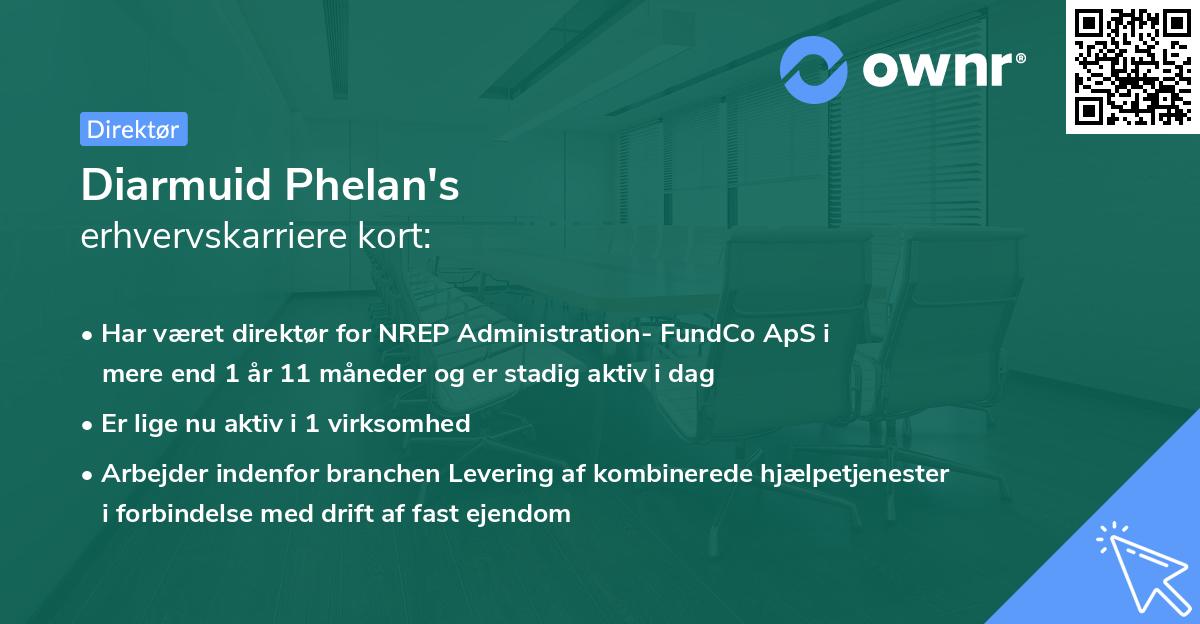 ownr®

Direktør

Diarmuid Phelan's
erhvervskarriere kort:

• Har været direktør for NREP Administration- FundCo ApS i mere end 1 år 11 måneder og er stadig aktiv i dag

• Er lige nu aktiv i 1 virksomhed

• Arbejder indenfor branchen Levering af kombinerede hjælpetjenester i forbindelse med drift af fast ejendom